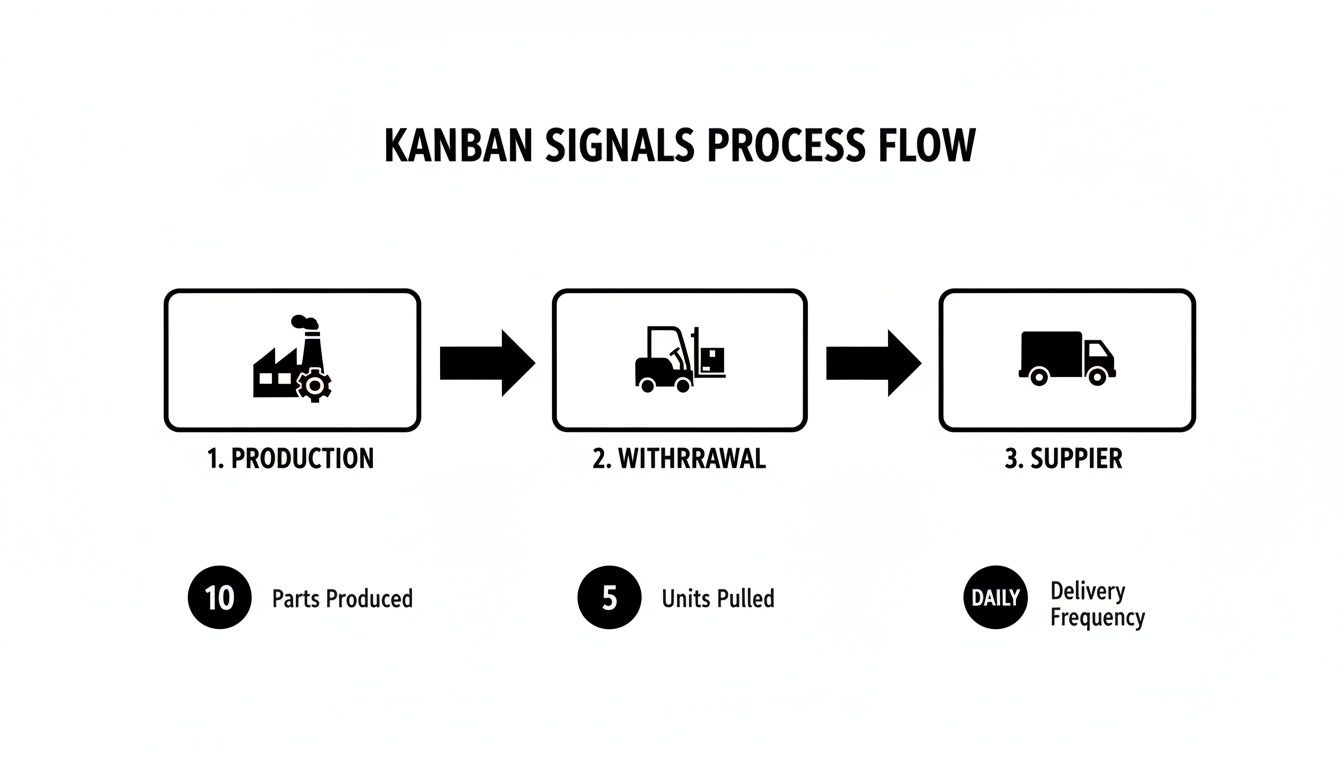 KANBAN SIGNALS PROCESS FLOW

1. PRODUCTION

2. WITHRRAWAL

3. SUPPIER

10 Parts Produced

5 Units Pulled

DAILY Delivery Frequency